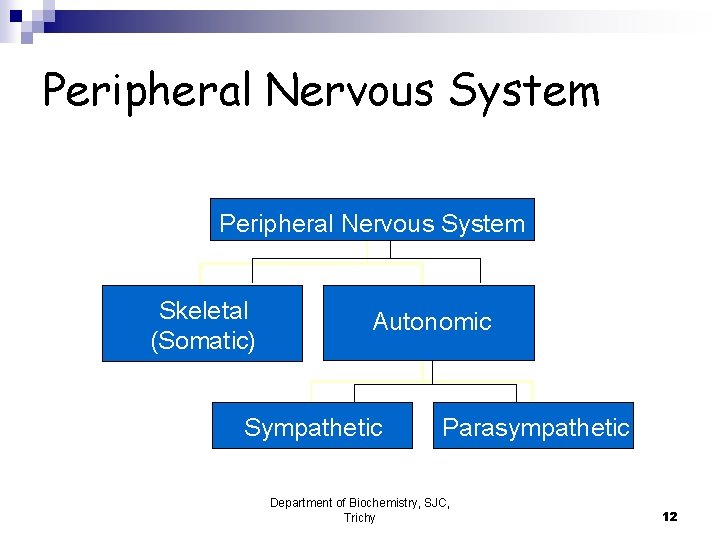 Peripheral Nervous System

Peripheral Nervous System

Skeletal (Somatic)

Autonomic

Sympathetic

Parasympathetic

Department of Biochemistry, SJC, Trichy

12